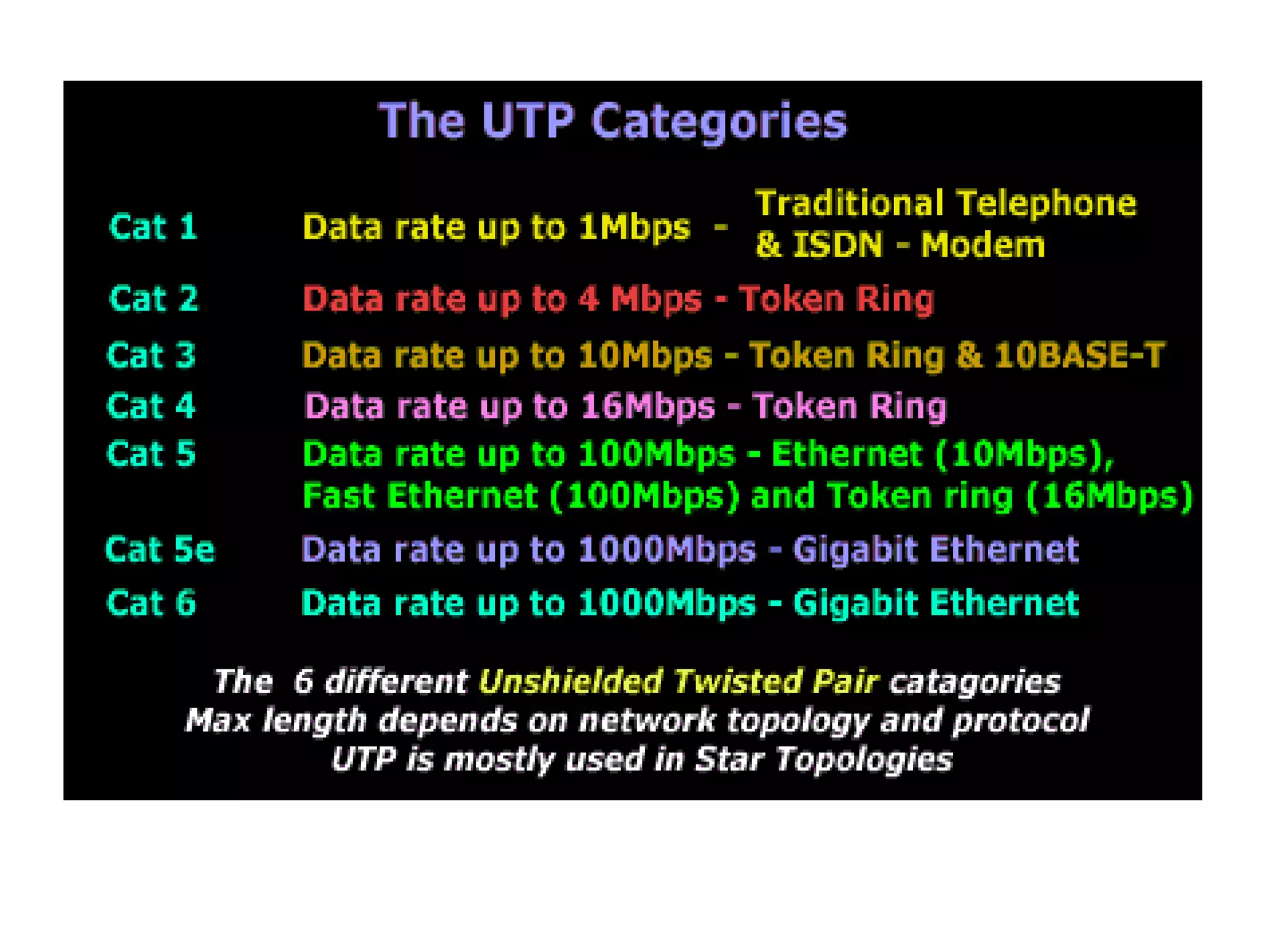 The UTP Categories

Cat 1 Data rate up to 1Mbps - Traditional Telephone & ISDN - Modem

Cat 2 Data rate up to 4 Mbps - Token Ring

Cat 3 Data rate up to 10Mbps - Token Ring & 10BASE-T

Cat 4 Data rate up to 16Mbps - Token Ring

Cat 5 Data rate up to 100Mbps - Ethernet (10Mbps), Fast Ethernet (100Mbps) and Token ring (16Mbps)

Cat 5e Data rate up to 1000Mbps - Gigabit Ethernet

Cat 6 Data rate up to 1000Mbps - Gigabit Ethernet

The 6 different Unshielded Twisted Pair catagories
Max length depends on network topology and protocol
UTP is mostly used in Star Topologies